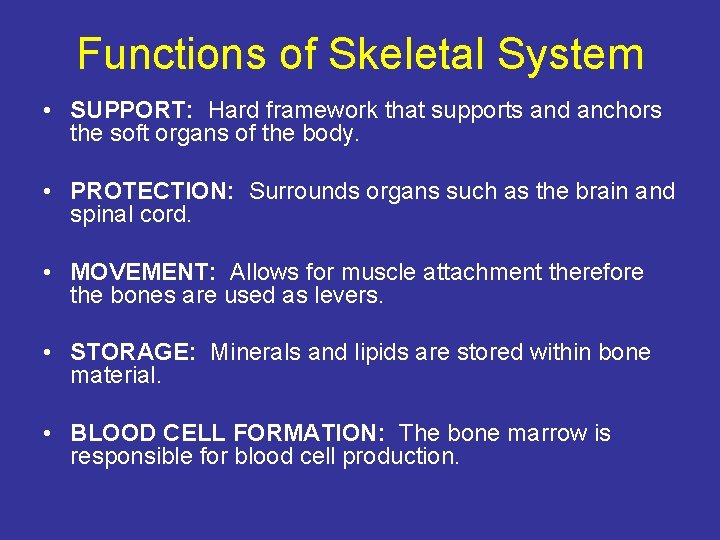 Functions of Skeletal System

• SUPPORT: Hard framework that supports and anchors the soft organs of the body.

• PROTECTION: Surrounds organs such as the brain and spinal cord.

• MOVEMENT: Allows for muscle attachment therefore the bones are used as levers.

• STORAGE: Minerals and lipids are stored within bone material.

• BLOOD CELL FORMATION: The bone marrow is responsible for blood cell production.